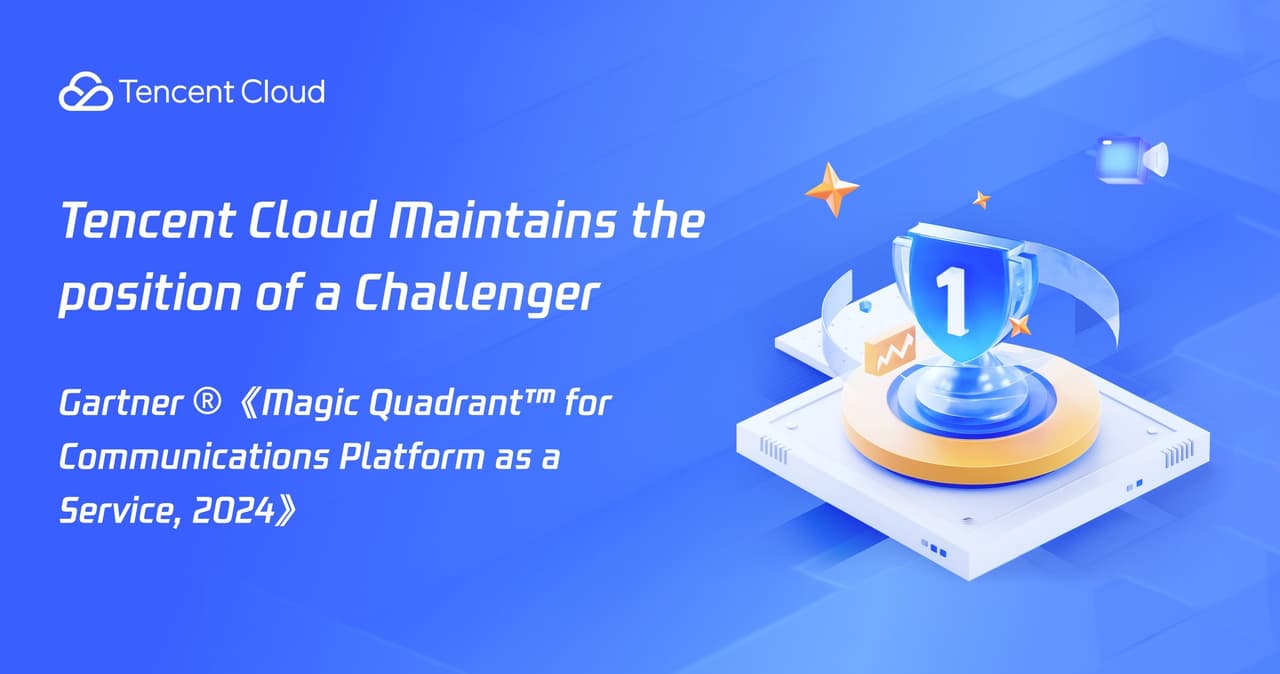 Tencent Cloud

Tencent Cloud Maintains the position of a Challenger

Gartner ® 《Magic Quadrant™ for Communications Platform as a Service, 2024》

1